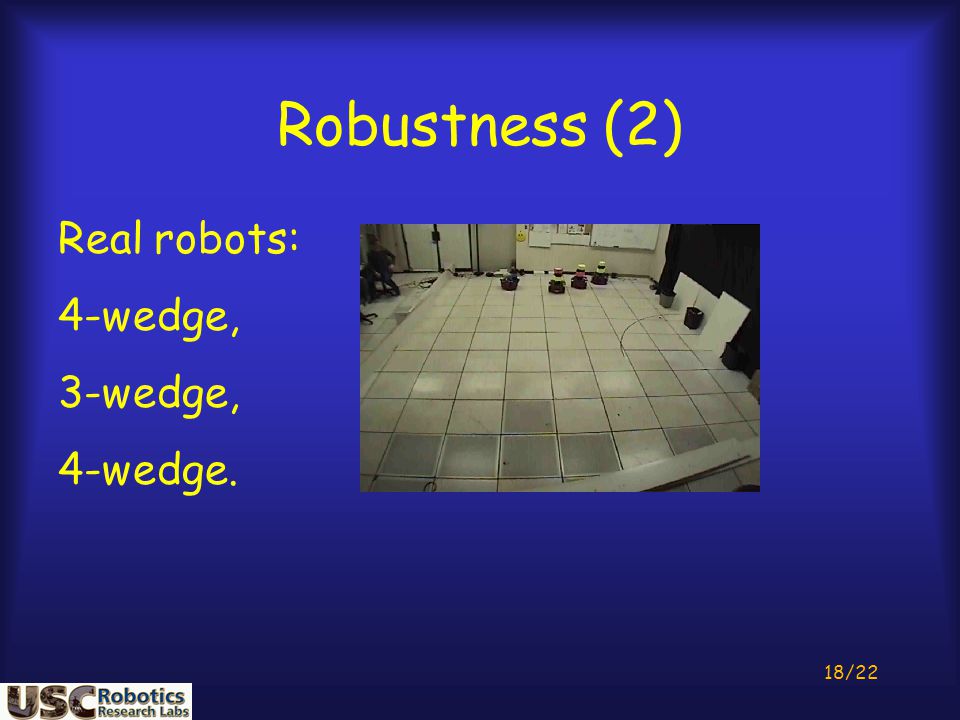 Robustness (2)

Real robots:

4-wedge,

3-wedge,

4-wedge.

18/22

USC Robotics Research Labs